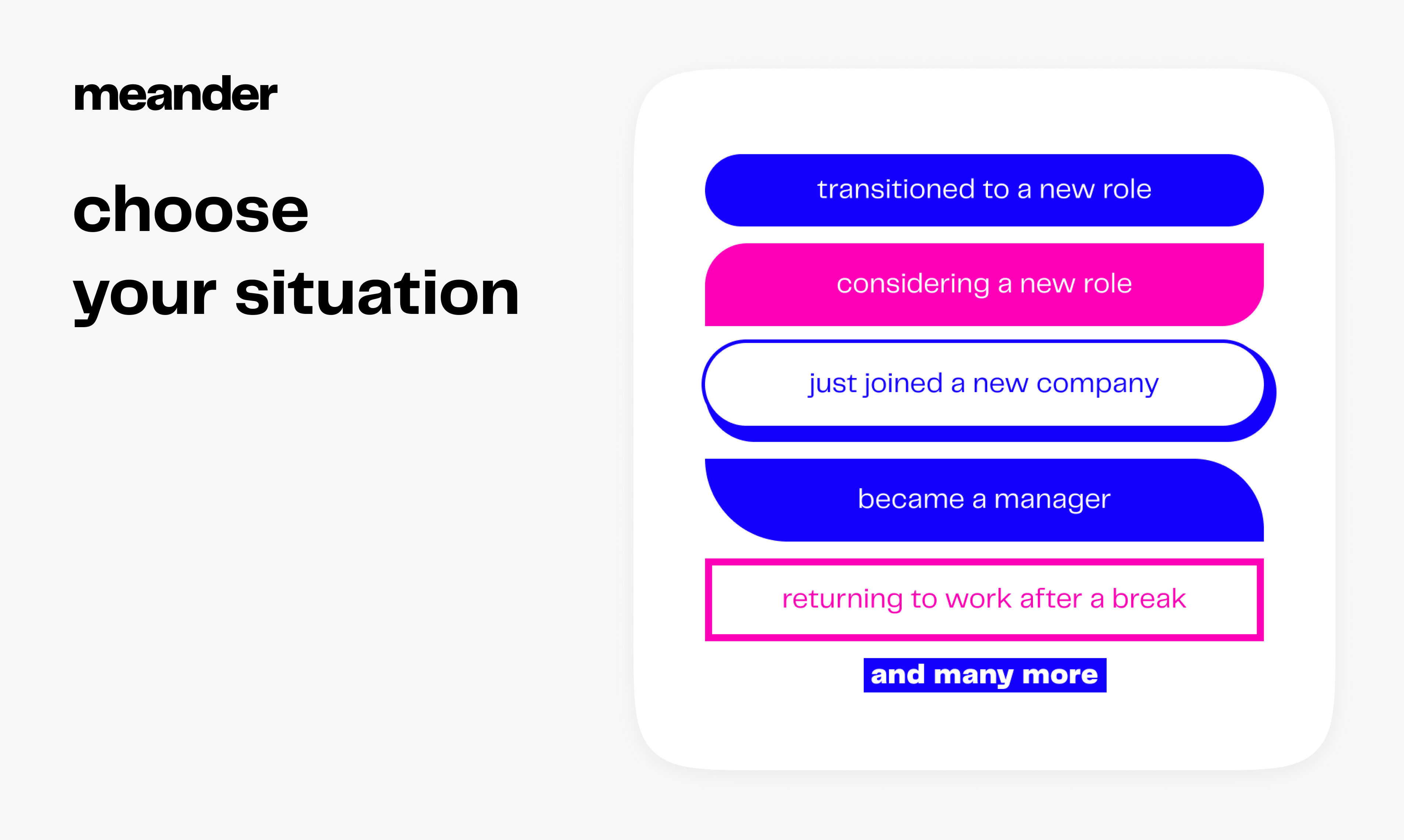 meander

choose
your situation

transitioned to a new role

considering a new role

just joined a new company

became a manager

returning to work after a break

and many more